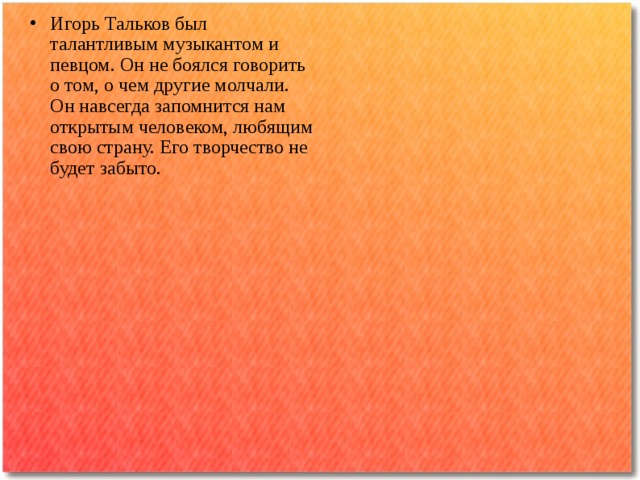 • Игорь Тальков был талантливым музыкантом и певцом. Он не боялся говорить о том, о чем другие молчали. Он навсегда запомнится нам открытым человеком, любящим свою страну. Его творчество не будет забыто.